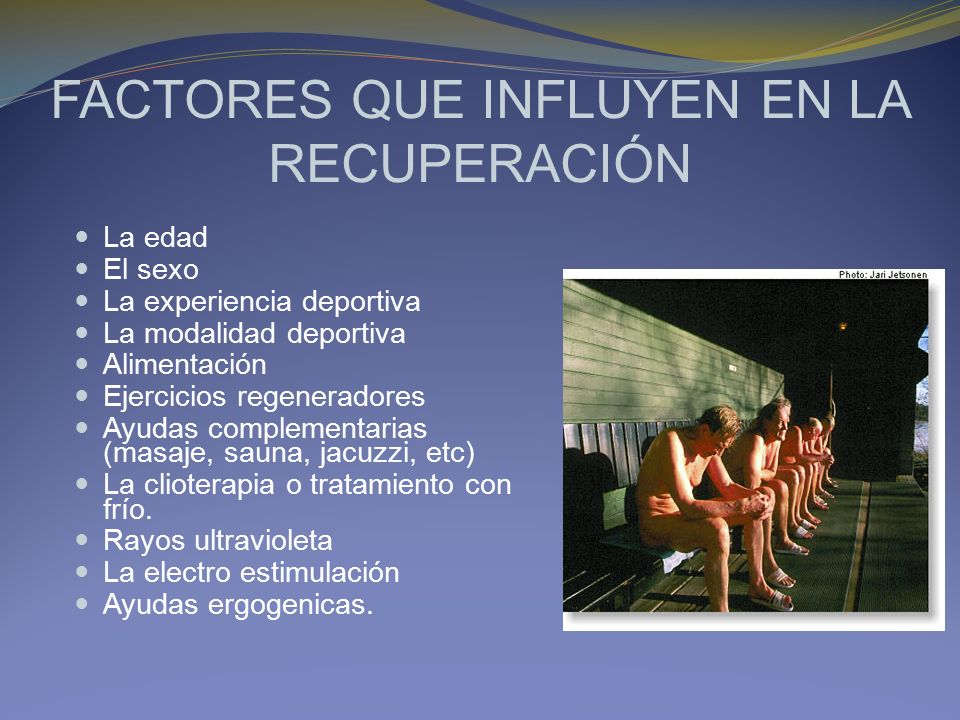 FACTORES QUE INFLUYEN EN LA RECUPERACIÓN

- La edad
- El sexo
- La experiencia deportiva
- La modalidad deportiva
- Alimentación
- Ejercicios regeneradores
- Ayudas complementarias (masaje, sauna, jacuzzi, etc)
- La clioterapia o tratamiento con frío.
- Rayos ultravioleta
- La electro estimulación
- Ayudas ergogenicas.

Photo: Jari Jetsonen